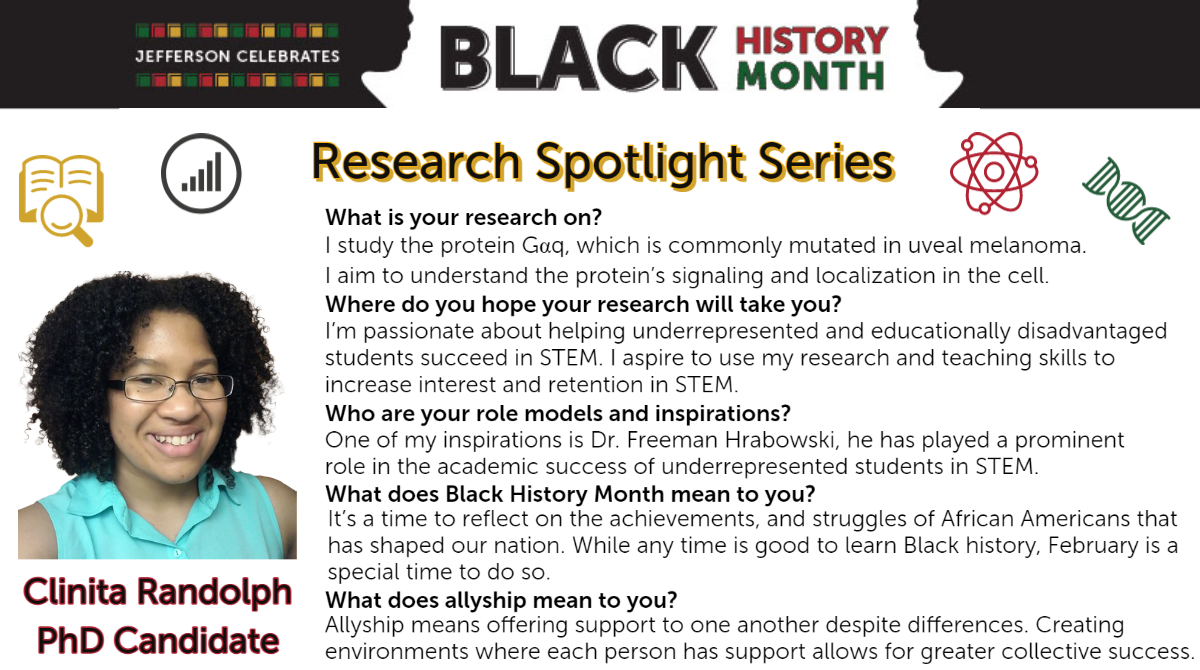 JEFFERSON CELEBRATES

BLACK HISTORY MONTH

Research Spotlight Series

What is your research on?
I study the protein Gαq, which is commonly mutated in uveal melanoma. I aim to understand the protein's signaling and localization in the cell.

Where do you hope your research will take you?
I'm passionate about helping underrepresented and educationally disadvantaged students succeed in STEM. I aspire to use my research and teaching skills to increase interest and retention in STEM.

Who are your role models and inspirations?
One of my inspirations is Dr. Freeman Hrabowski, he has played a prominent role in the academic success of underrepresented students in STEM.

What does Black History Month mean to you?
It's a time to reflect on the achievements, and struggles of African Americans that has shaped our nation. While any time is good to learn Black history, February is a special time to do so.

What does allyship mean to you?
Allyship means offering support to one another despite differences. Creating environments where each person has support allows for greater collective success.

Clinita Randolph
PhD Candidate